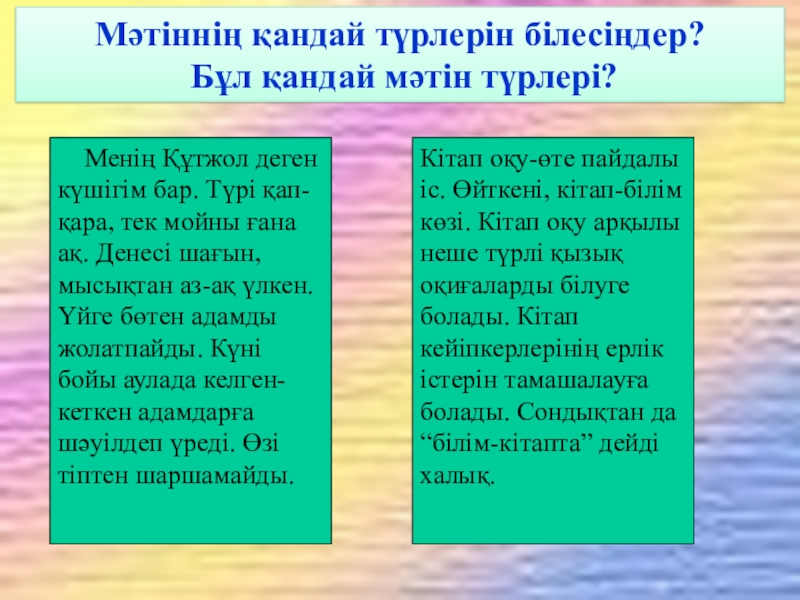 Мәтіннің қандай түрлерін білесіңдер?
Бұл қандай мәтін түрлері?

Менің Құтжол деген күшігім бар. Түрі қап-қара, тек мойны ғана ақ. Денесі шағын, мысықтан аз-ақ үлкен. Үйге бөтен адамды жолатпайды. Күні бойы аулада келген-кеткен адамдарға шәуілдеп үреді. Өзі тіптен шаршамайды.

Кітап оқу-өте пайдалы іс. Өйткені, кітап-білім көзі. Кітап оқу арқылы неше түрлі қызық оқиғаларды білуге болады. Кітап кейіпкерлерінің ерлік істерін тамашалауға болады. Сондықтан да “білім-кітапта” дейді халық.